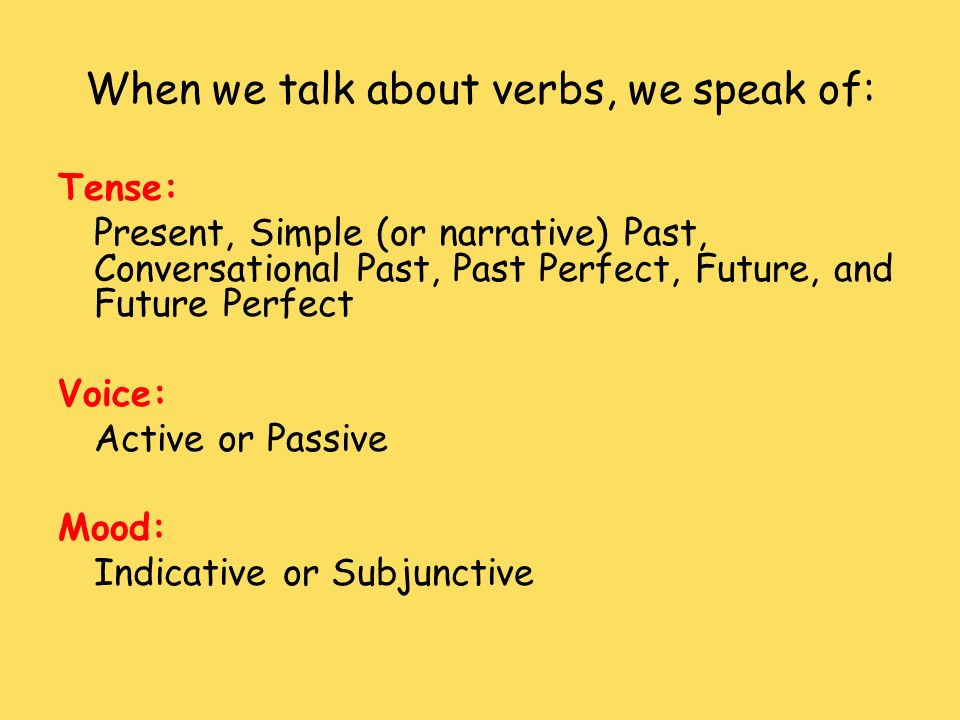 When we talk about verbs, we speak of:

Tense:
Present, Simple (or narrative) Past, Conversational Past, Past Perfect, Future, and Future Perfect

Voice:
Active or Passive

Mood:
Indicative or Subjunctive